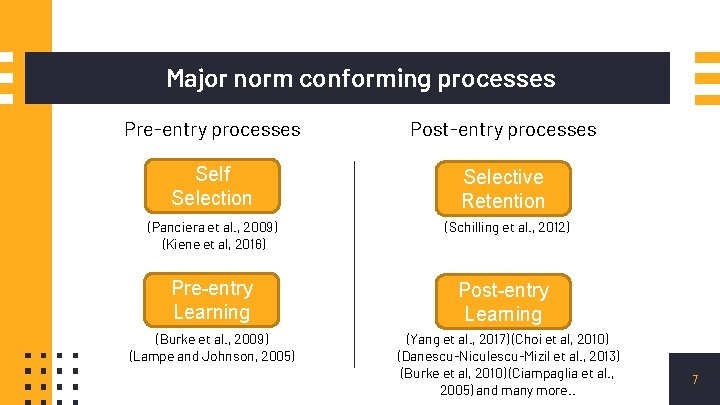 Major norm conforming processes

Pre-entry processes

Self Selection

(Panciera et al., 2009)
(Kiene et al, 2016)

Pre-entry Learning

(Burke et al., 2009)
(Lampe and Johnson, 2005)

Post-entry processes

Selective Retention

(Schilling et al., 2012)

Post-entry Learning

(Yang et al., 2017)(Choi et al, 2010)
(Danescu-Niculescu-Mizil et al., 2013)
(Burke et al, 2010)(Ciampaglia et al., 2005) and many more..

7